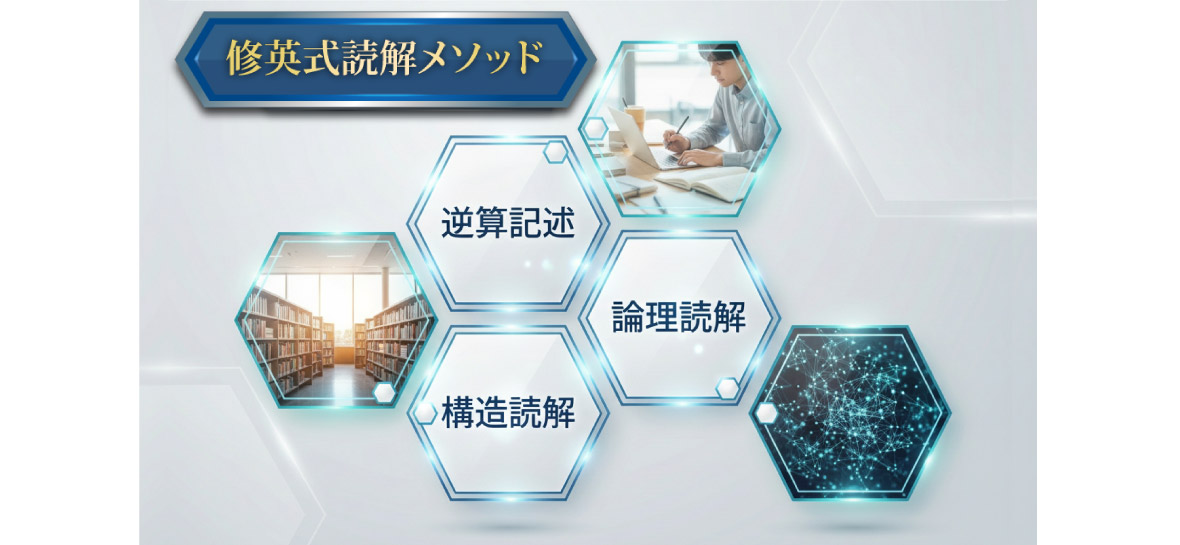 修英式読解メソッド

逆算記述

論理読解

構造読解